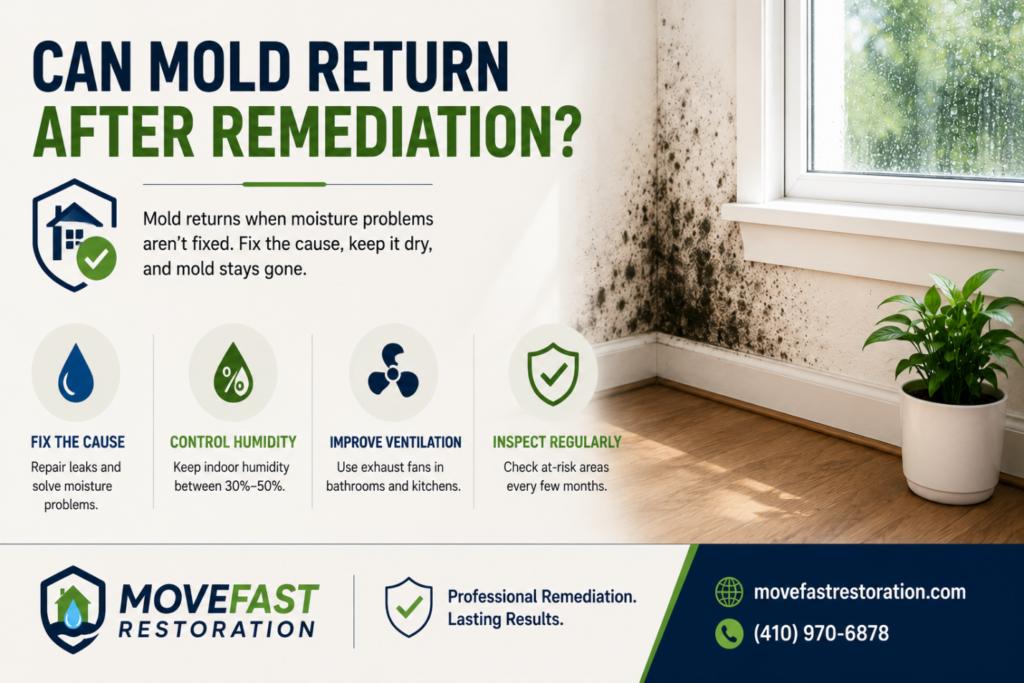 CAN MOLD RETURN AFTER REMEDIATION?

Mold returns when moisture problems aren't fixed. Fix the cause, keep it dry, and mold stays gone.

%

FIX THE CAUSE
Repair leaks and solve moisture problems.

CONTROL HUMIDITY
Keep indoor humidity between 30%–50%.

IMPROVE VENTILATION
Use exhaust fans in bathrooms and kitchens.

INSPECT REGULARLY
Check at-risk areas every few months.

MOVEFAST RESTORATION

Professional Remediation. Lasting Results.

movefastrestoration.com
(410) 970-6878